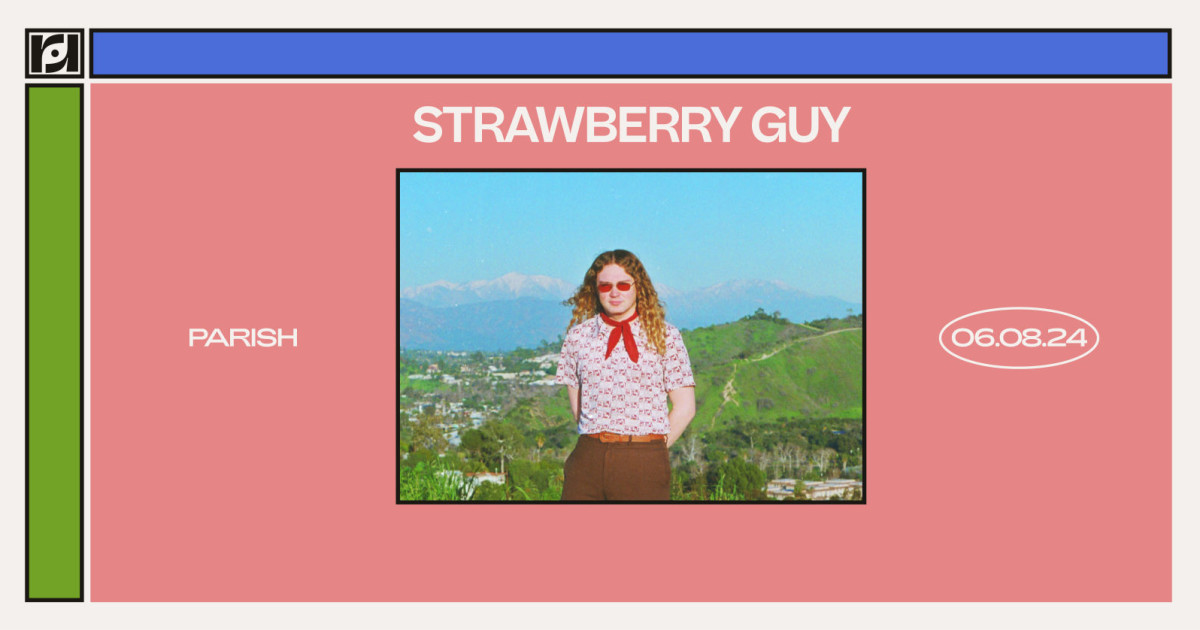 STRAWBERRY GUY

PARISH

06.08.24